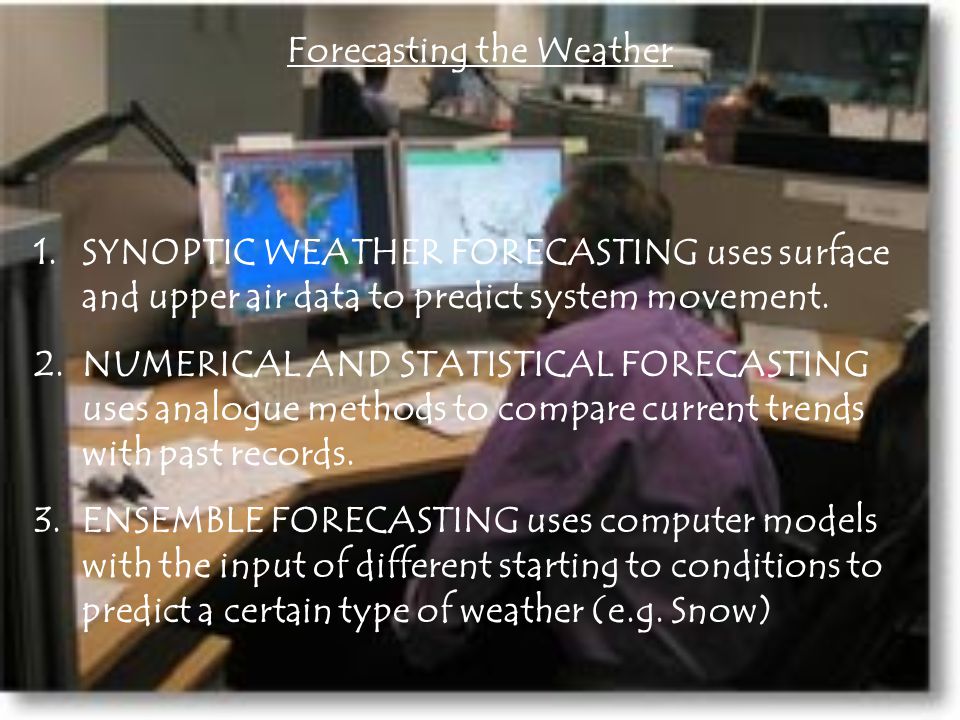 Forecasting the Weather

1. SYNOPTIC WEATHER FORECASTING uses surface and upper air data to predict system movement.

2. NUMERICAL AND STATISTICAL FORECASTING uses analogue methods to compare current trends with past records.

3. ENSEMBLE FORECASTING uses computer models with the input of different starting to conditions to predict a certain type of weather (e.g. Snow)